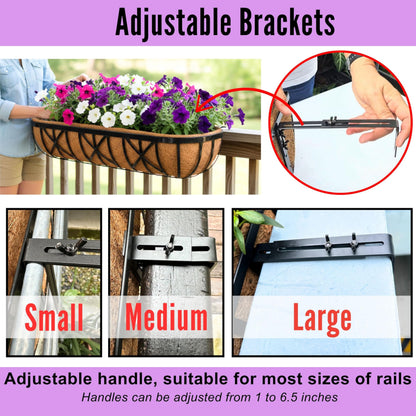 Adjustable Brackets

Small

Medium

Large

Adjustable handle, suitable for most sizes of rails

Handles can be adjusted from 1 to 6.5 inches